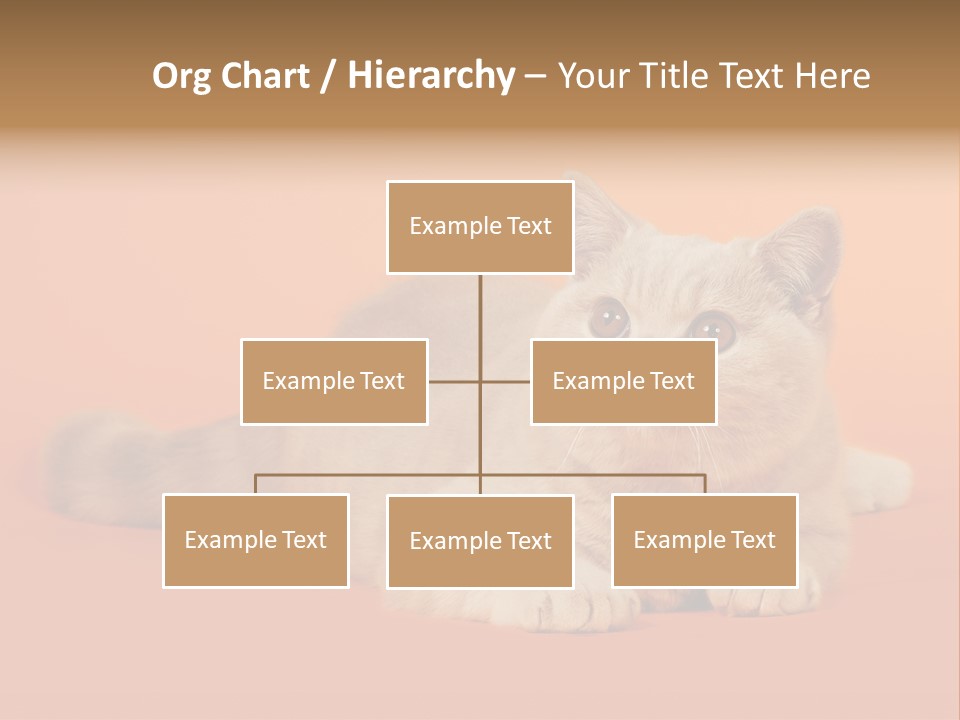 Org Chart / Hierarchy – Your Title Text Here

Example Text

Example Text

Example Text

Example Text

Example Text

Example Text